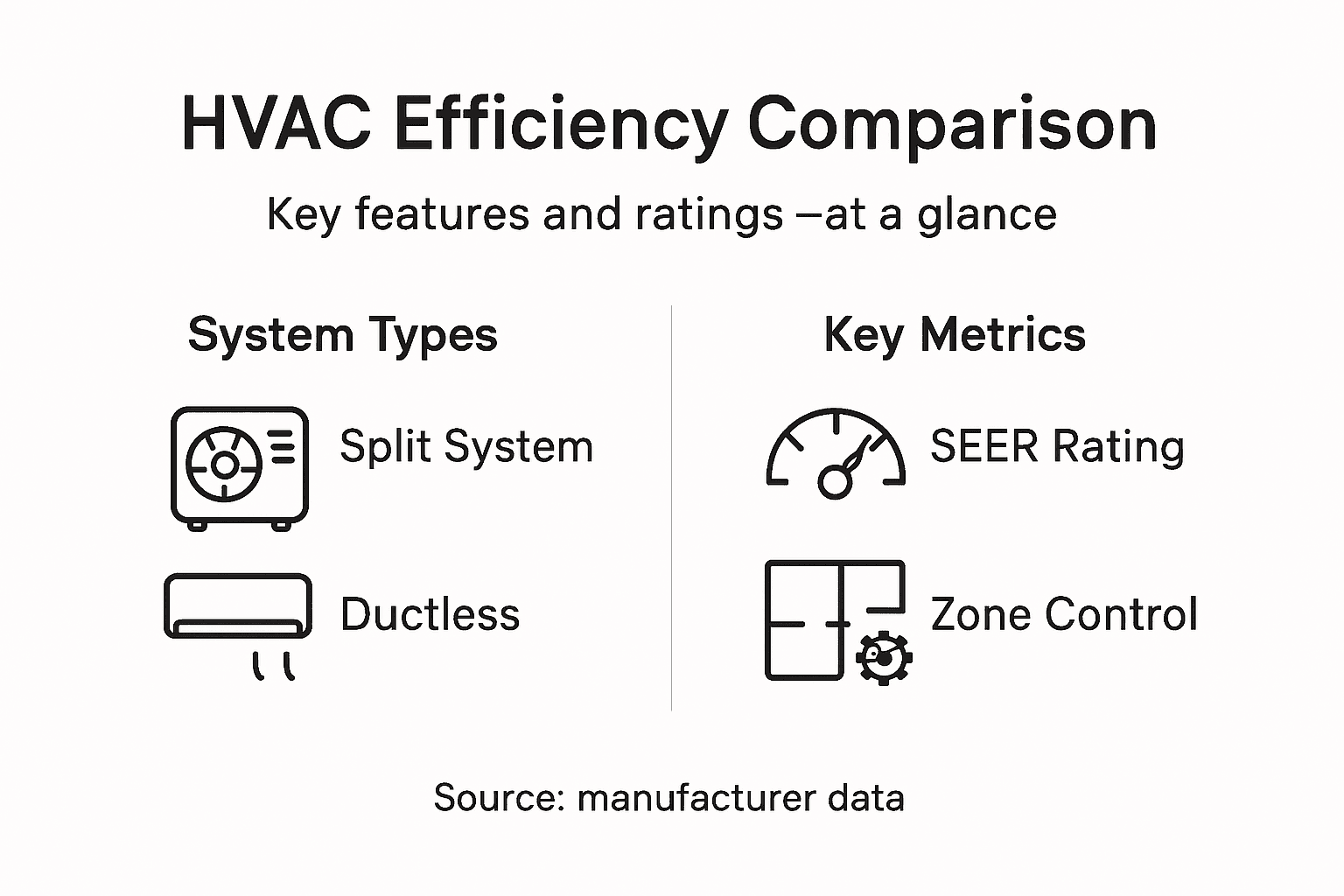 HVAC Efficiency Comparison

Key features and ratings –at a glance

System Types

Split System

Ductless

Key Metrics

SEER Rating

Zone Control

Source: manufacturer data